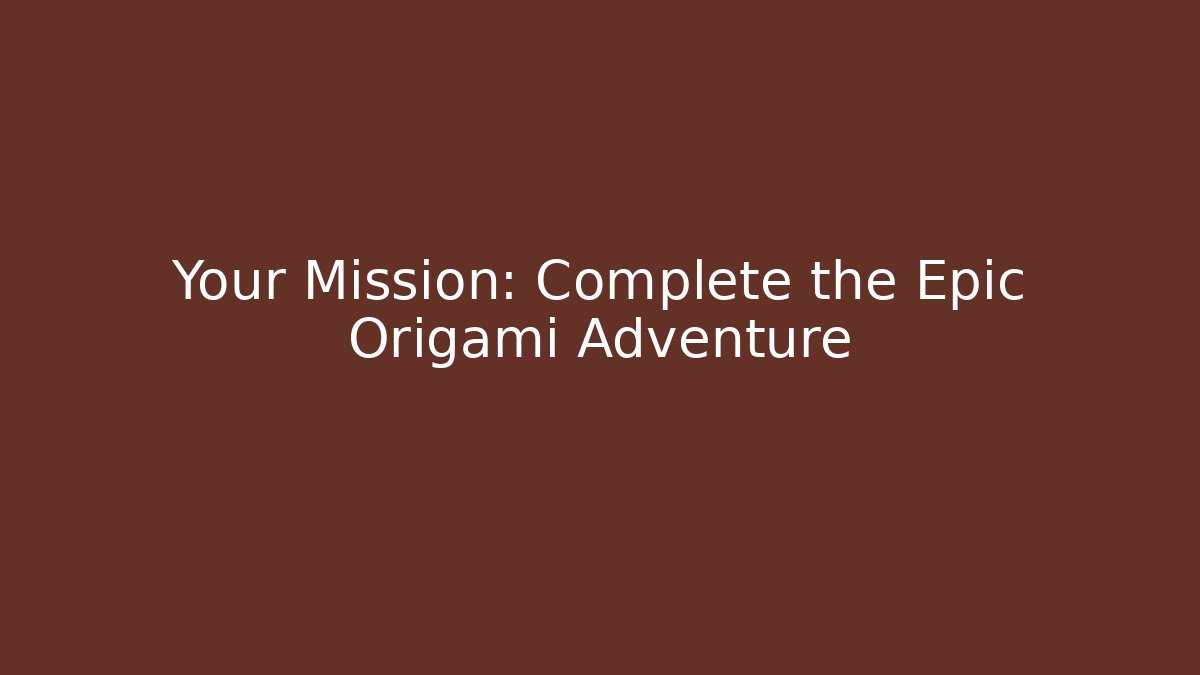 Your Mission: Complete the Epic Origami Adventure